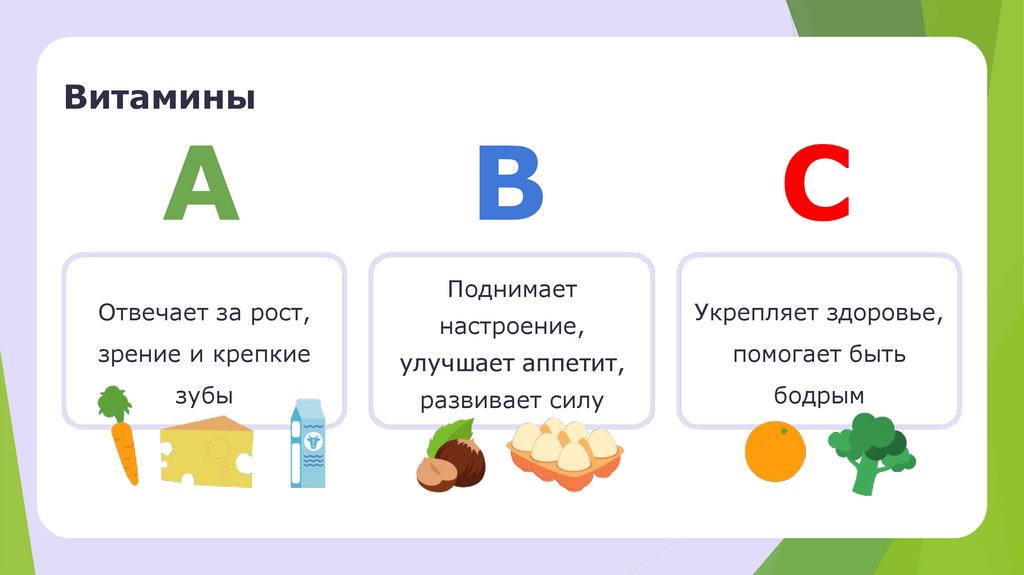 Витамины

A

Отвечает за рост, зрение и крепкие зубы

B

Поднимает настроение, улучшает аппетит, развивает силу

C

Укрепляет здоровье, помогает быть бодрым